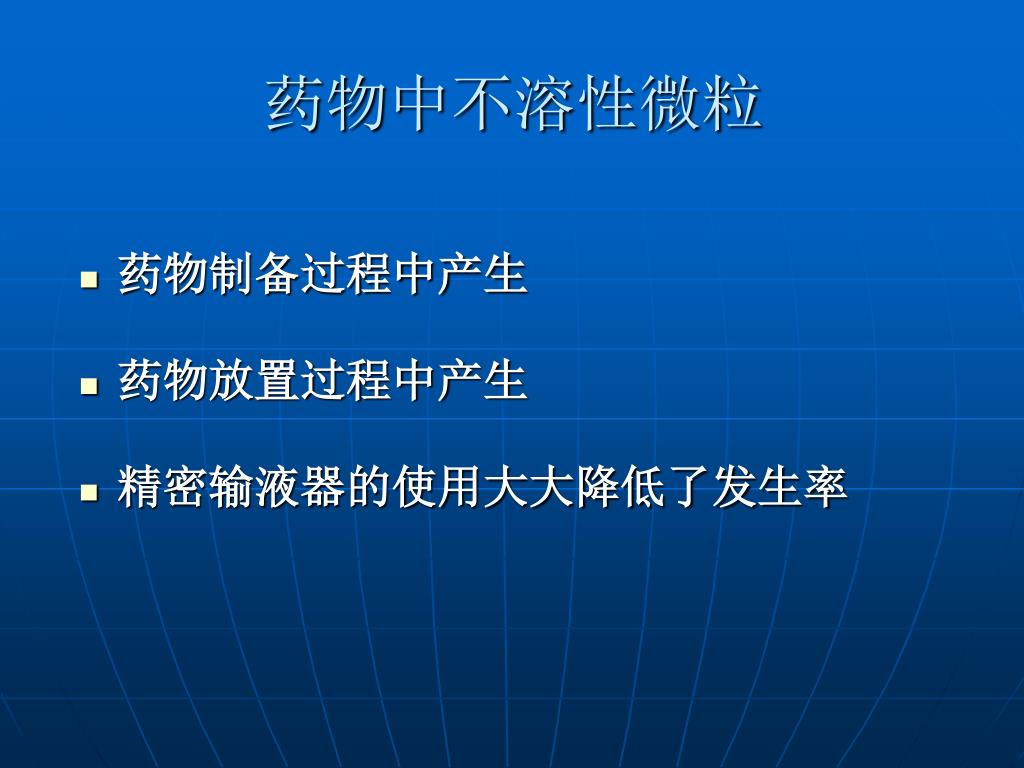 药物中不溶性微粒

- 药物制备过程中产生
- 药物放置过程中产生
- 精密输液器的使用大大降低了发生率